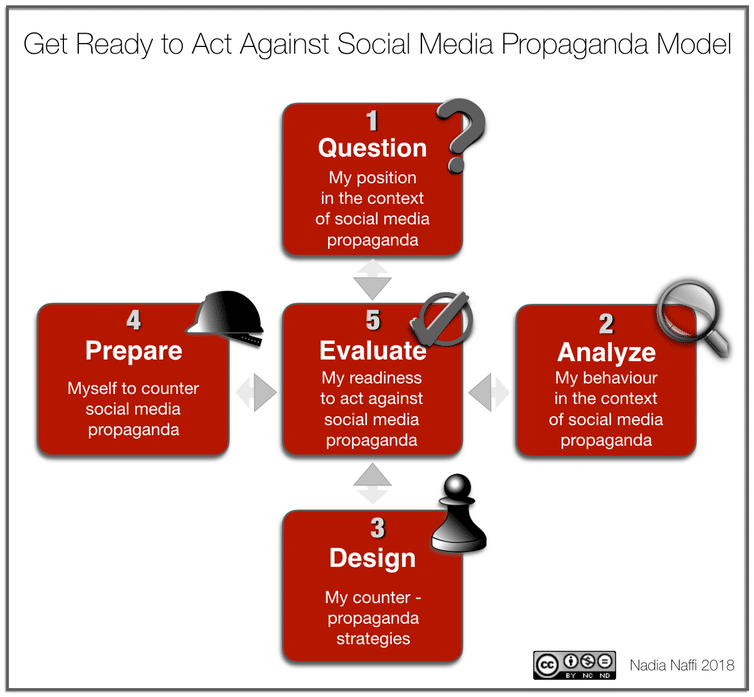 Get Ready to Act Against Social Media Propaganda Model

1
Question
My position in the context of social media propaganda

4
Prepare
Myself to counter social media propaganda

5
Evaluate
My readiness to act against social media propaganda

2
Analyze
My behaviour in the context of social media propaganda

3
Design
My counter - propaganda strategies

cc BY NC ND

Nadia Naffi 2018